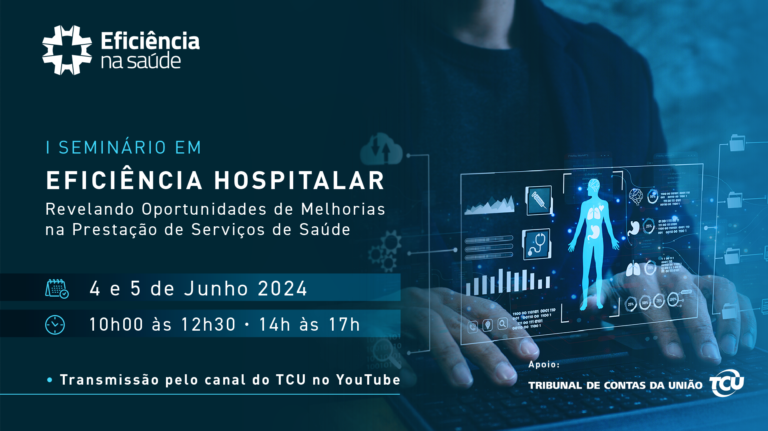 Eficiência na saúde

I SEMINÁRIO EM
EFICIÊNCIA HOSPITALAR
Revelando Oportunidades de Melhorias na Prestação de Serviços de Saúde

4 e 5 de Junho 2024

10h00 às 12h30 · 14h às 17h

• Transmissão pelo canal do TCU no YouTube

Apoio:
TRIBUNAL DE CONTAS DA UNIÃO TCU